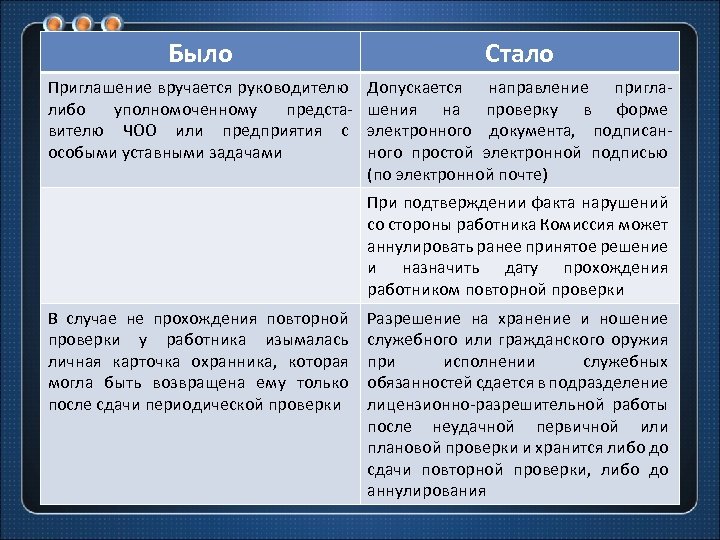 | Было | Стало |
|---|---|
| Приглашение вручается руководителю либо уполномоченному представителю ЧОО или предприятия с особыми уставными задачами | Допускается направление приглашения на проверку в форме электронного документа, подписанного простой электронной подписью (по электронной почте) |
| | При подтверждении факта нарушений со стороны работника Комиссия может аннулировать ранее принятое решение и назначить дату прохождения работником повторной проверки |
| В случае не прохождения повторной проверки у работника изымалась личная карточка охранника, которая могла быть возвращена ему только после сдачи периодической проверки | Разрешение на хранение и ношение служебного или гражданского оружия при исполнении служебных обязанностей сдается в подразделение лицензионно-разрешительной работы после неудачной первичной или плановой проверки и хранится либо до сдачи повторной проверки, либо до аннулирования |